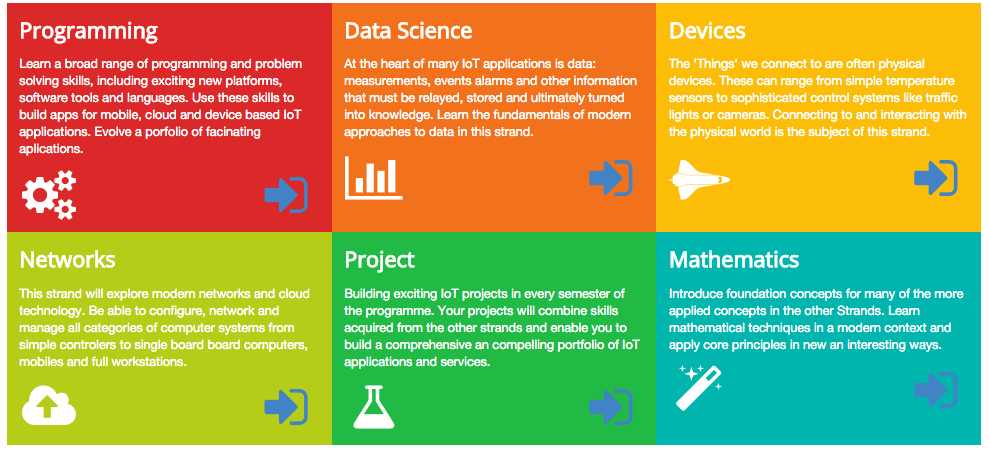 Programming

Learn a broad range of programming and problem solving skills, including exciting new platforms, software tools and languages. Use these skills to build apps for mobile, cloud and device based IoT applications. Evolve a porfolio of facinating aplications.

Data Science

At the heart of many IoT applications is data: measurements, events alarms and other information that must be relayed, stored and ultimately turned into knowledge. Learn the fundamentals of modern approaches to data in this strand.

Devices

The 'Things' we connect to are often physical devices. These can range from simple temperature sensors to sophisticated control systems like traffic lights or cameras. Connecting to and interacting with the physical world is the subject of this strand.

Networks

This strand will explore modern networks and cloud technology. Be able to configure, network and manage all categories of computer systems from simple controlers to single board board computers, mobiles and full workstations.

Project

Building exciting IoT projects in every semester of the programme. Your projects will combine skills acquired from the other strands and enable you to build a comprehensive an compelling portfolio of IoT applications and services.

Mathematics

Introduce foundation concepts for many of the more applied concepts in the other Strands. Learn mathematical techniques in a modern context and apply core principles in new an interesting ways.